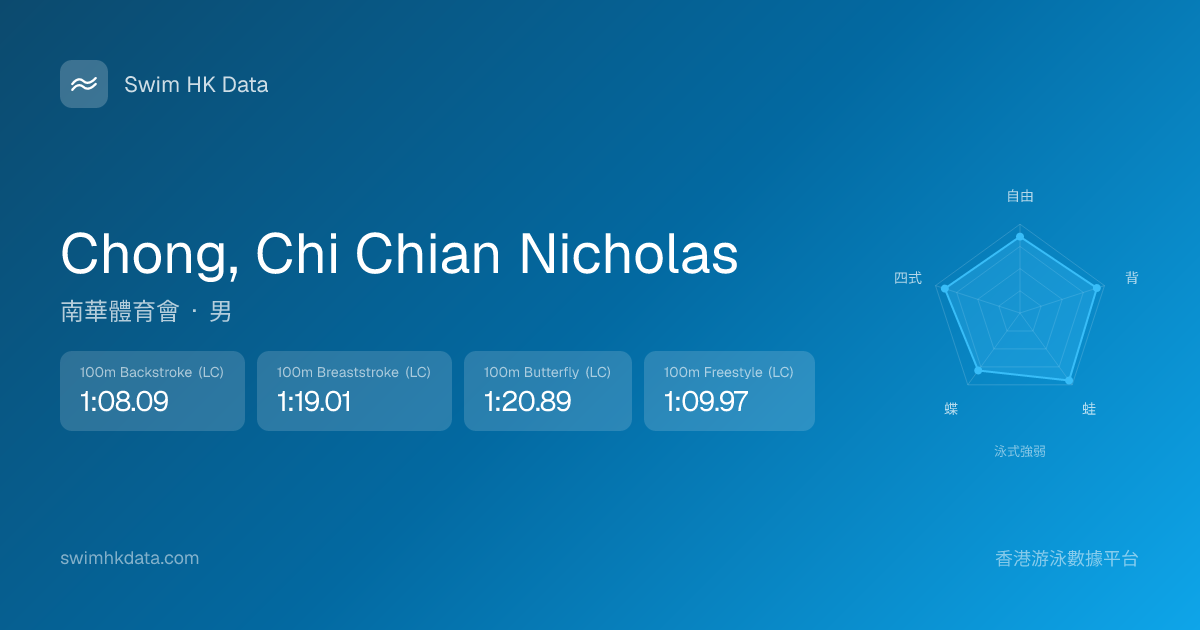 Swim HK Data

Chong, Chi Chian Nicholas

南華體育會 · 男

100m Backstroke (LC)
1:08.09

100m Breaststroke (LC)
1:19.01

100m Butterfly (LC)
1:20.89

100m Freestyle (LC)
1:09.97

自由
背
蛙
蝶
四式
泳式強弱

swimhkdata.com

香港游泳數據平台